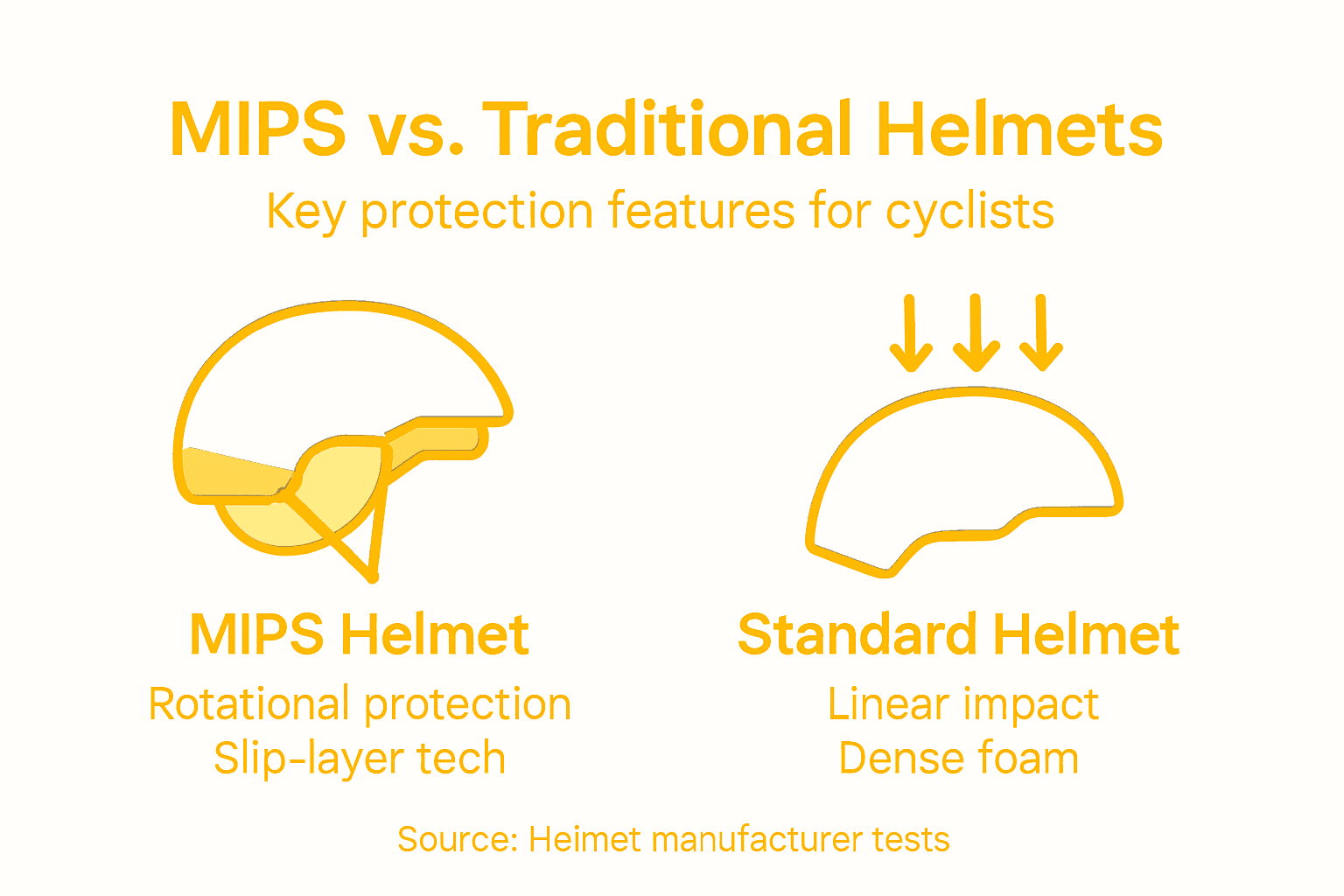 MIPS vs. Traditional Helmets

Key protection features for cyclists

MIPS Helmet

Rotational protection
Slip-layer tech

Standard Helmet

Linear impact
Dense foam

Source: Heimet manufacturer tests